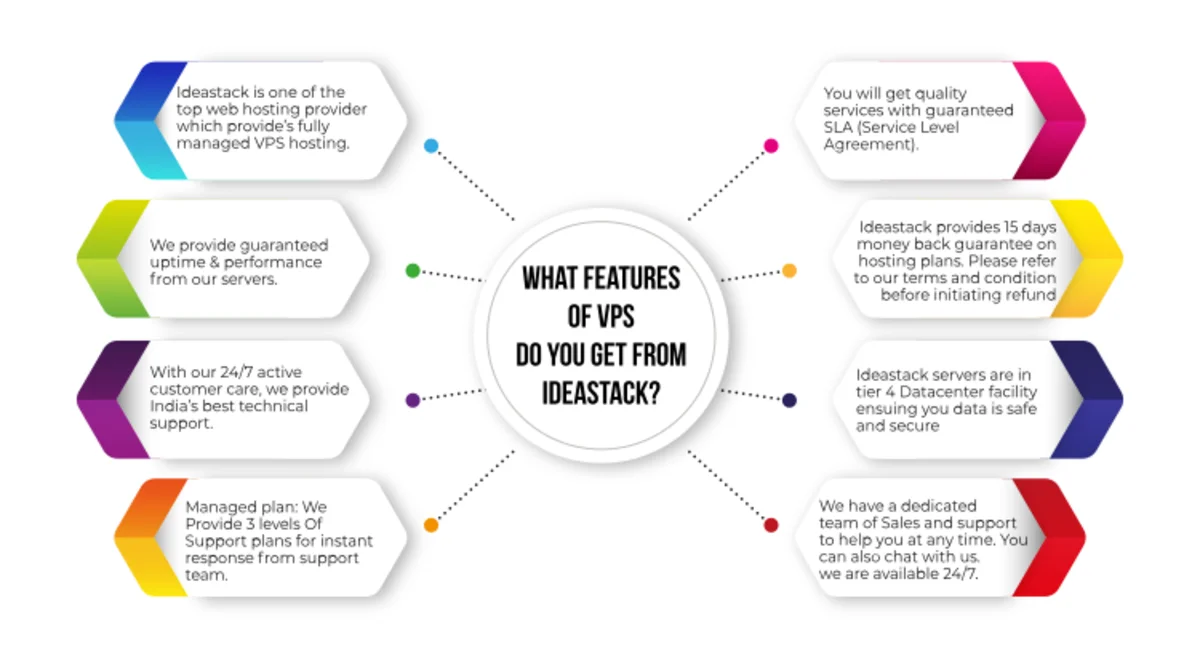 WHAT FEATURES OF VPS DO YOU GET FROM IDEASTACK?

Ideastack is one of the top web hosting provider which provide's fully managed VPS hosting.

We provide guaranteed uptime & performance from our servers.

With our 24/7 active customer care, we provide India's best technical support.

Managed plan: We Provide 3 levels Of Support plans for instant response from support team.

You will get quality services with guaranteed SLA (Service Level Agreement).

Ideastack provides 15 days money back guarantee on hosting plans. Please refer to our terms and condition before initiating refund

Ideastack servers are in tier 4 Datacenter facility ensuing you data is safe and secure

We have a dedicated team of Sales and support to help you at any time. You can also chat with us. we are available 24/7.